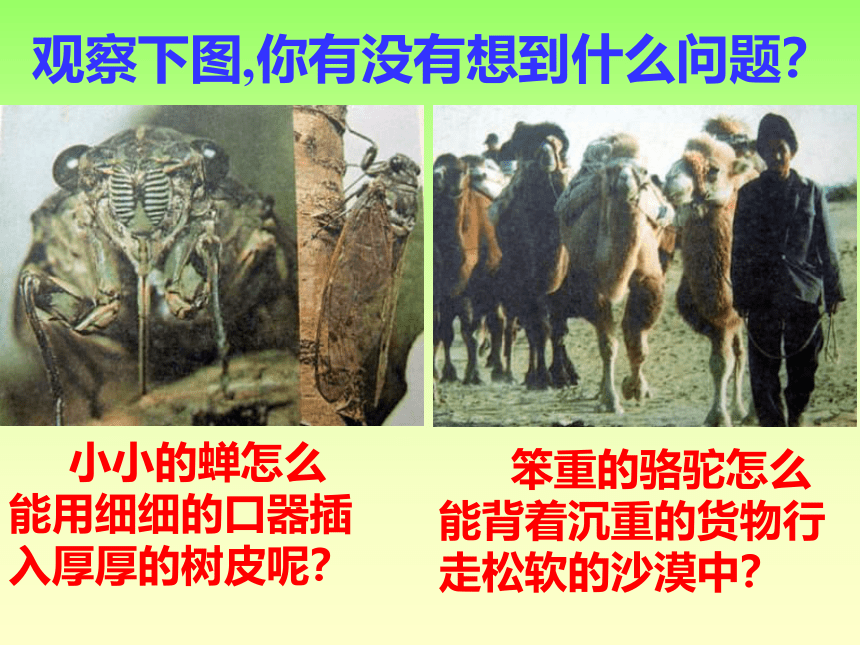 观察下图,你有没有想到什么问题?

小小的蝉怎么能用细细的口器插入厚厚的树皮呢?

笨重的骆驼怎么能背着沉重的货物行走松软的沙漠中?